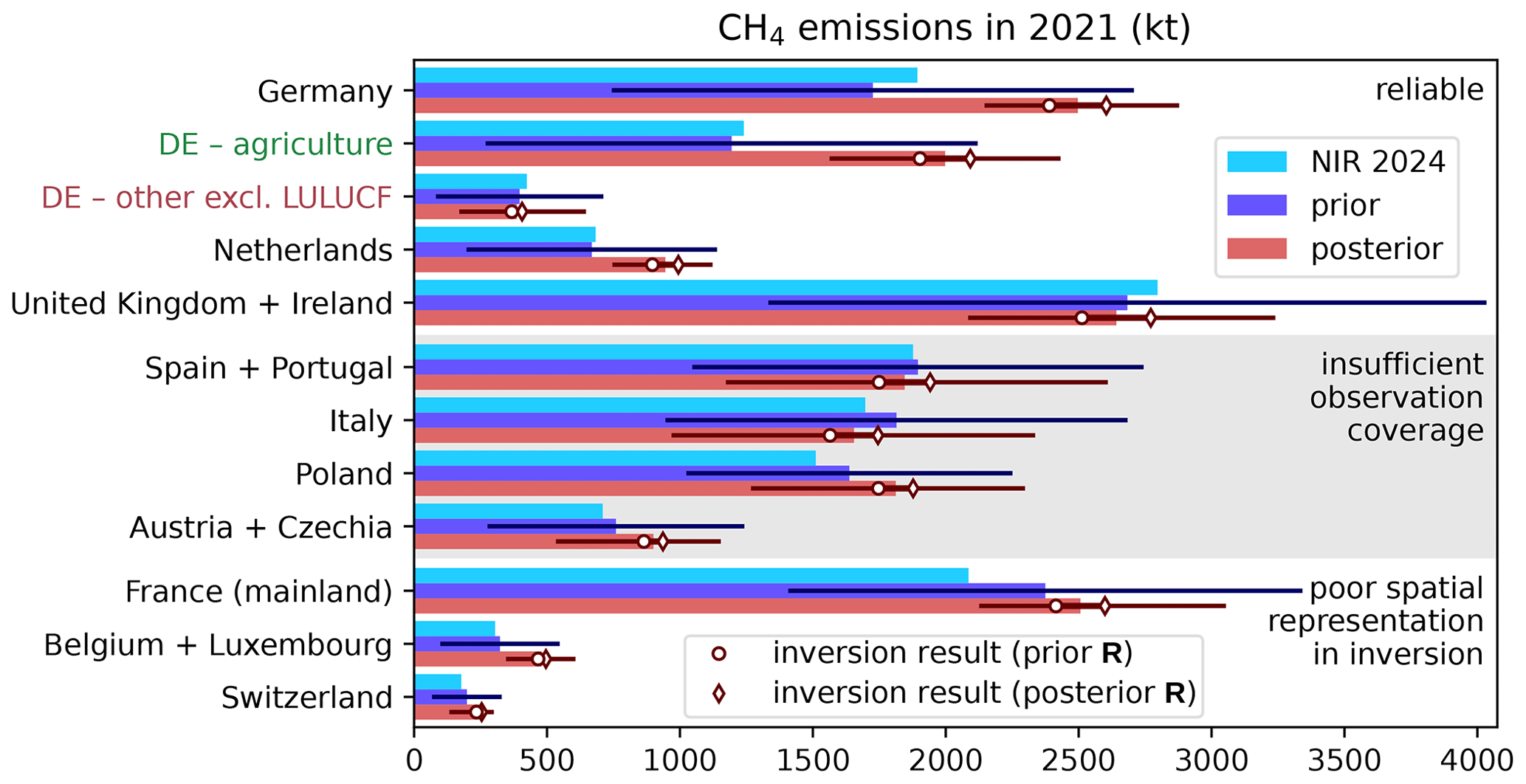 $CH_4$ emissions in 2021 (kt)

Germany
DE – agriculture
DE – other excl. LULUCF
Netherlands
United Kingdom + Ireland
Spain + Portugal
Italy
Poland
Austria + Czechia
France (mainland)
Belgium + Luxembourg
Switzerland

reliable

NIR 2024
prior
posterior

insufficient observation coverage

poor spatial representation in inversion

inversion result (prior **R**)
inversion result (posterior **R**)

0 500 1000 1500 2000 2500 3000 3500 4000